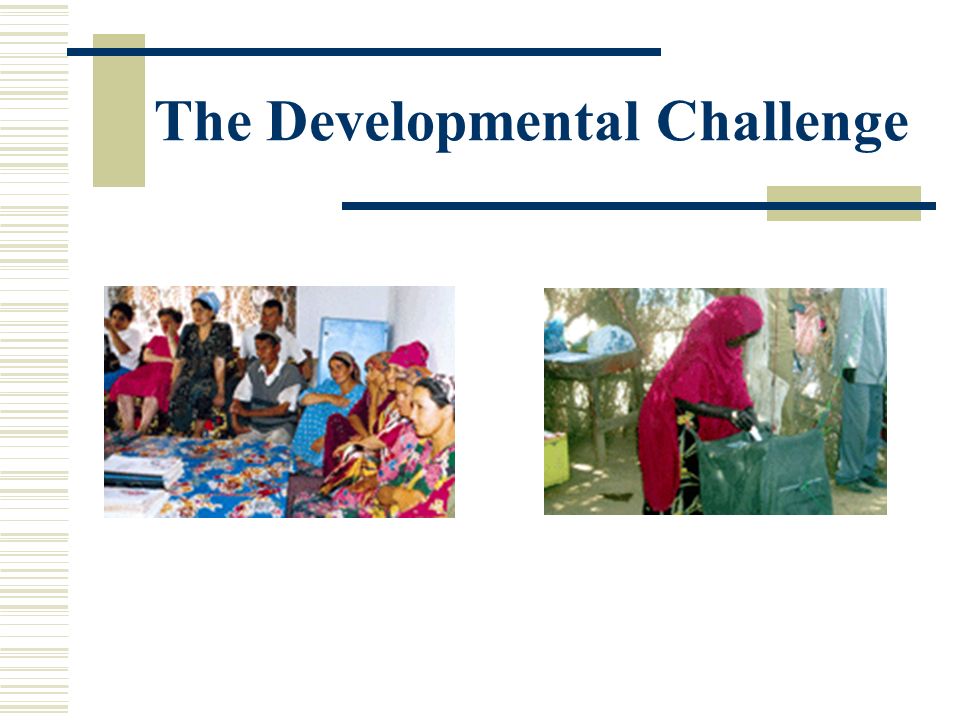 The Developmental Challenge